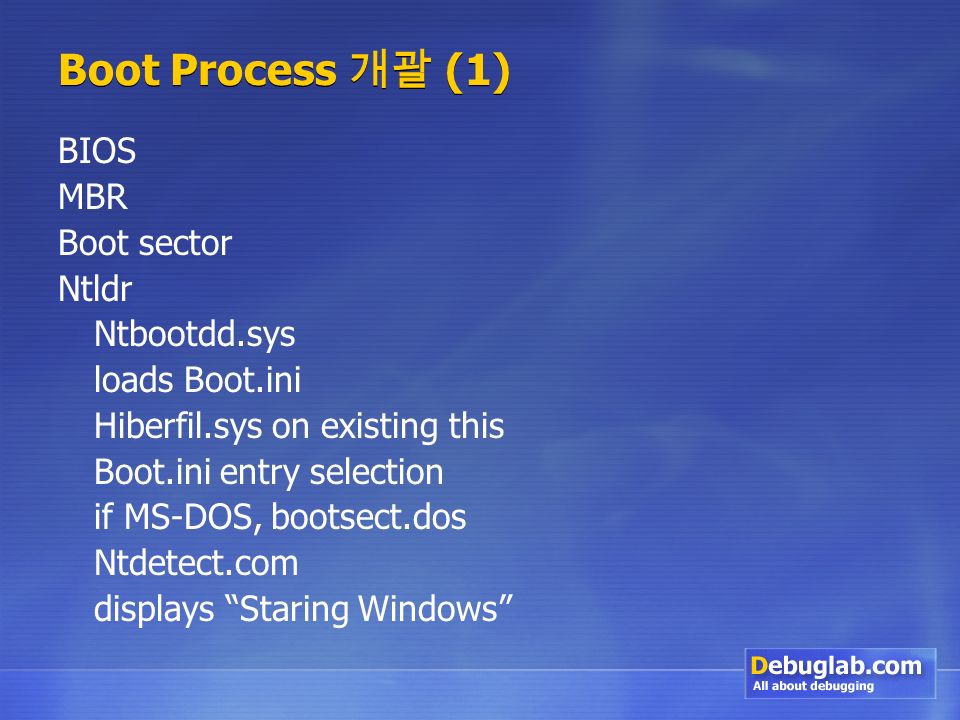 Boot Process 개괄 (1)

BIOS
MBR
Boot sector
Ntldr
Ntbootdd.sys
loads Boot.ini
Hiberfil.sys on existing this
Boot.ini entry selection
if MS-DOS, bootsect.dos
Ntdetect.com
displays “Staring Windows”

Debuglab.com
All about debugging